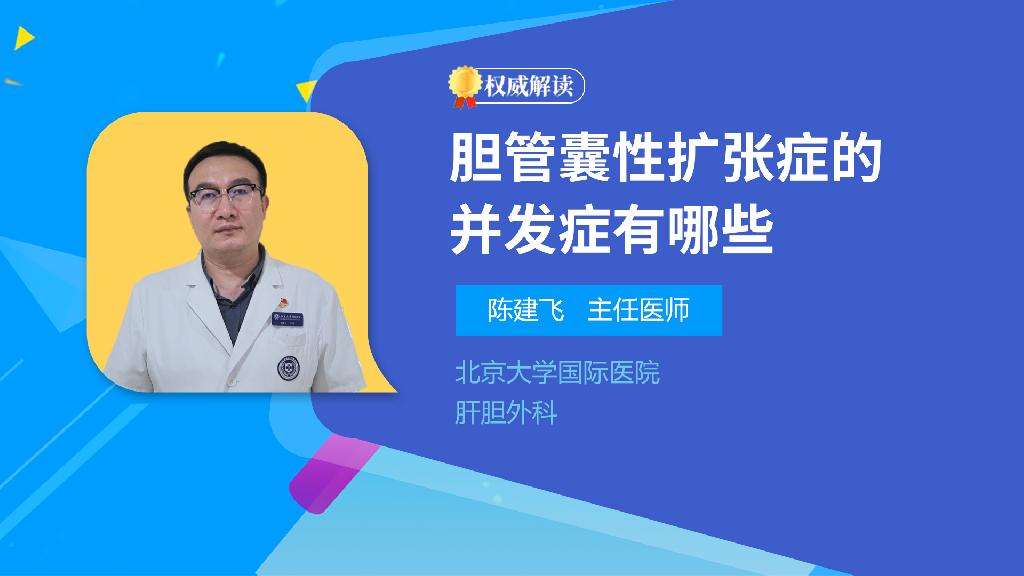 权威解读

胆管囊性扩张症的并发症有哪些

陈建飞 主任医师

北京大学国际医院
肝胆外科